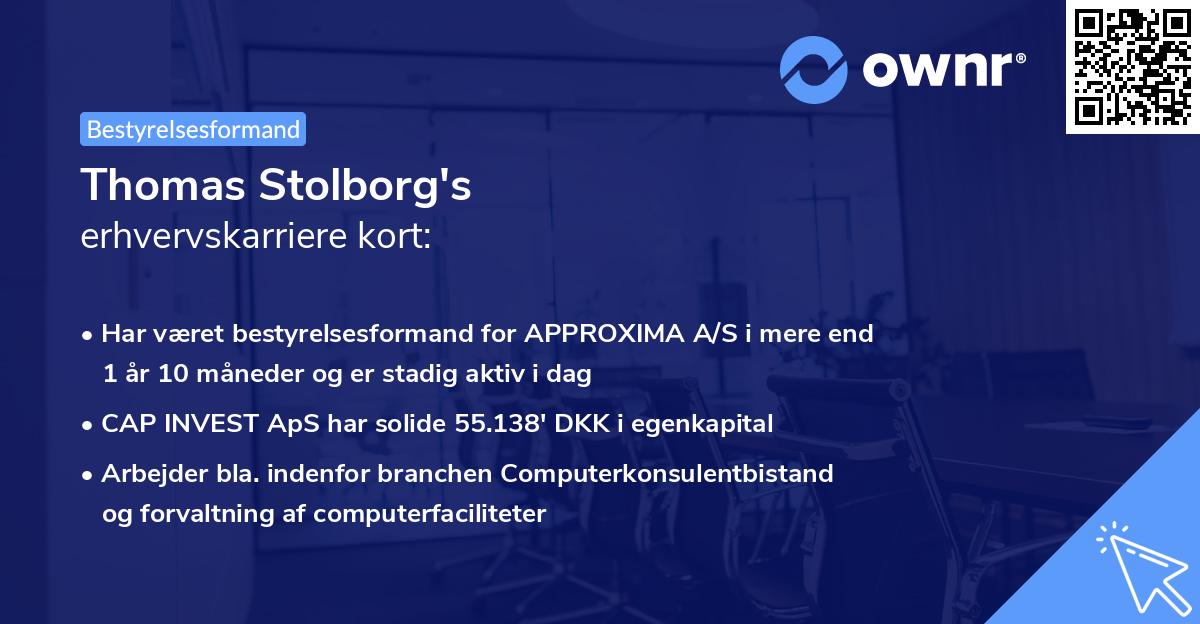 ownr®

Bestyrelsesformand

Thomas Stolborg's
erhvervskarriere kort:

• Har været bestyrelsesformand for APPROXIMA A/S i mere end 1 år 10 måneder og er stadig aktiv i dag
• CAP INVEST ApS har solide 55.138' DKK i egenkapital
• Arbejder bla. indenfor branchen Computerkonsulentbistand og forvaltning af computerfaciliteter